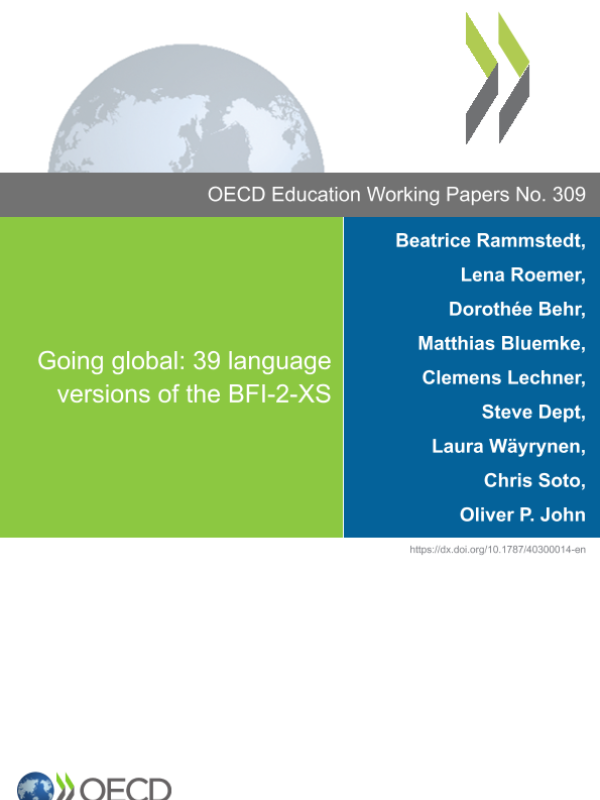 OECD Education Working Papers No. 309

Going global: 39 language versions of the BFI-2-XS

Beatrice Rammstedt,
Lena Roemer,
Dorothée Behr,
Matthias Bluemke,
Clemens Lechner,
Steve Dept,
Laura Wäyrynen,
Chris Soto,
Oliver P. John

https://dx.doi.org/10.1787/40300014-en

OECD